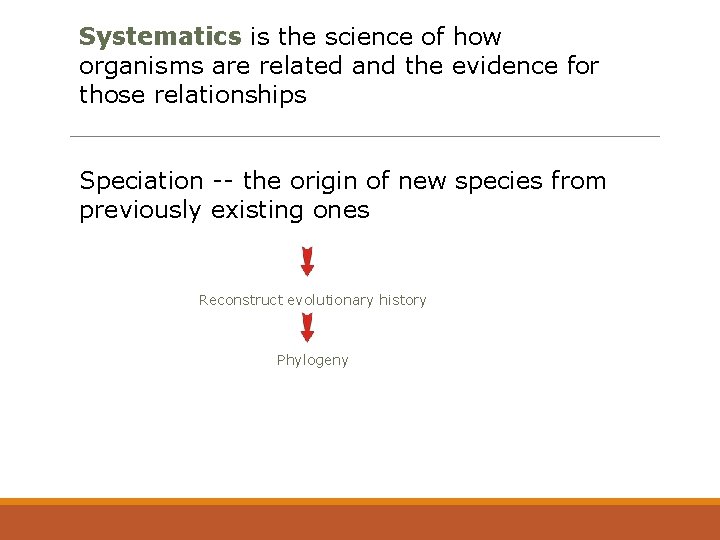 Systematics is the science of how organisms are related and the evidence for those relationships

Speciation -- the origin of new species from previously existing ones

Reconstruct evolutionary history

Phylogeny